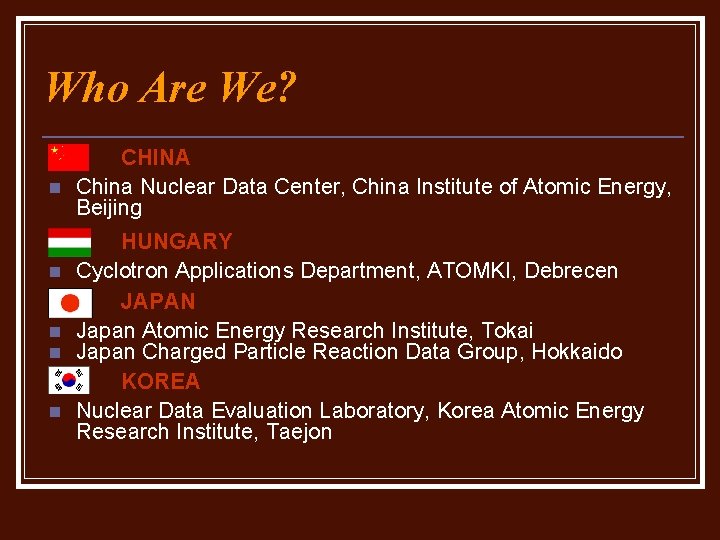 Who Are We?

CHINA

China Nuclear Data Center, China Institute of Atomic Energy, Beijing

HUNGARY

Cyclotron Applications Department, ATOMKI, Debrecen

JAPAN

Japan Atomic Energy Research Institute, Tokai

Japan Charged Particle Reaction Data Group, Hokkaido

KOREA

Nuclear Data Evaluation Laboratory, Korea Atomic Energy Research Institute, Taejon